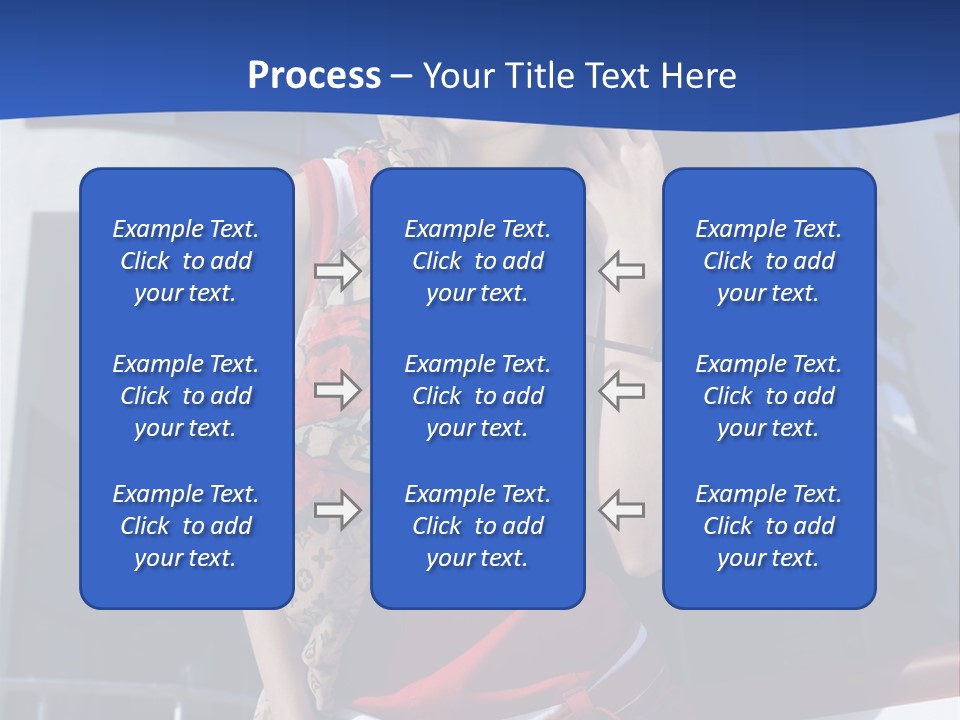 Process – Your Title Text Here

Example Text. Click to add your text.

Example Text. Click to add your text.

Example Text. Click to add your text.

Example Text. Click to add your text.

Example Text. Click to add your text.

Example Text. Click to add your text.

Example Text. Click to add your text.

Example Text. Click to add your text.

Example Text. Click to add your text.